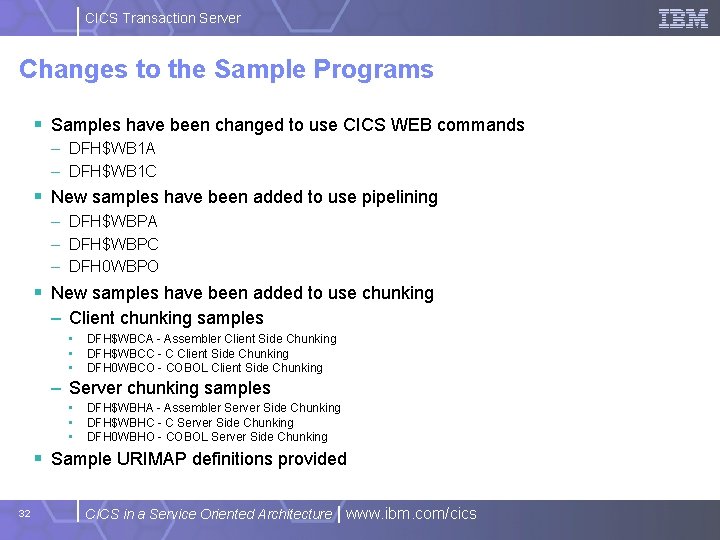 CICS Transaction Server

IBM

Changes to the Sample Programs

▪ Samples have been changed to use CICS WEB commands
– DFH$WB1A
– DFH$WB1C

▪ New samples have been added to use pipelining
– DFH$WBPA
– DFH$WBPC
– DFH0WBPO

▪ New samples have been added to use chunking
– Client chunking samples
▪ DFH$WBCA - Assembler Client Side Chunking
▪ DFH$WBCC - C Client Side Chunking
▪ DFH0WBCO - COBOL Client Side Chunking
– Server chunking samples
▪ DFH$WBHA - Assembler Server Side Chunking
▪ DFH$WBHC - C Server Side Chunking
▪ DFH0WBHO - COBOL Server Side Chunking

▪ Sample URIMAP definitions provided

32

CICS in a Service Oriented Architecture | www.ibm.com/cics